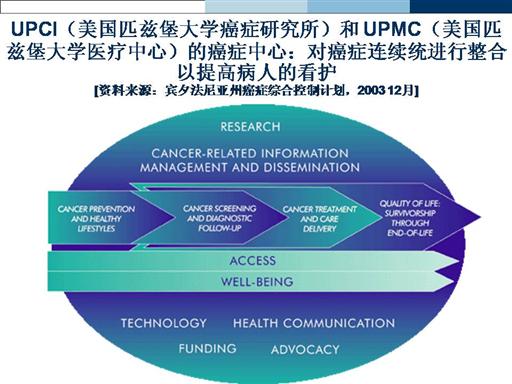 UPCI（美国匹兹堡大学癌症研究所）和 UPMC（美国匹兹堡大学医疗中心）的癌症中心：对癌症连续统进行整合以提高病人的看护
[资料来源：宾夕法尼亚州癌症综合控制计划，2003 12月]

RESEARCH

CANCER-RELATED INFORMATION MANAGEMENT AND DISSEMINATION

CANCER PREVENTION AND HEALTHY LIFESTYLES

CANCER SCREENING AND DIAGNOSTIC FOLLOW-UP

CANCER TREATMENT AND CARE DELIVERY

QUALITY OF LIFE: SURVIVORSHIP THROUGH END-OF-LIFE

ACCESS

WELL-BEING

TECHNOLOGY HEALTH COMMUNICATION

FUNDING ADVOCACY